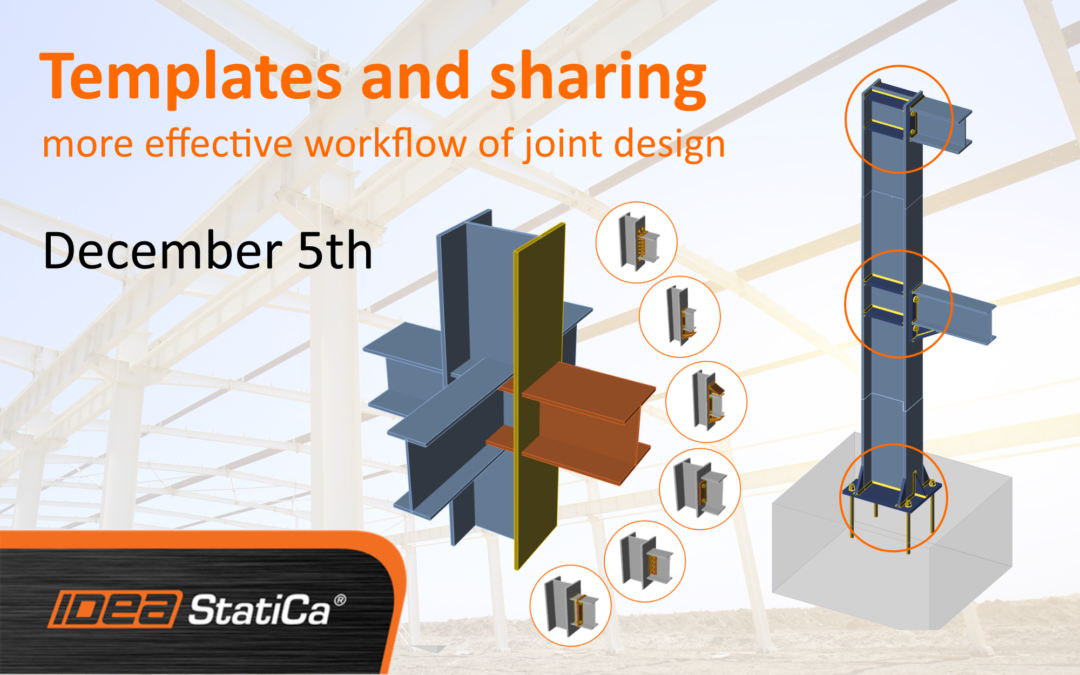 Templates and sharing
more effective workflow of joint design

December 5th

IDEA StatiCa®